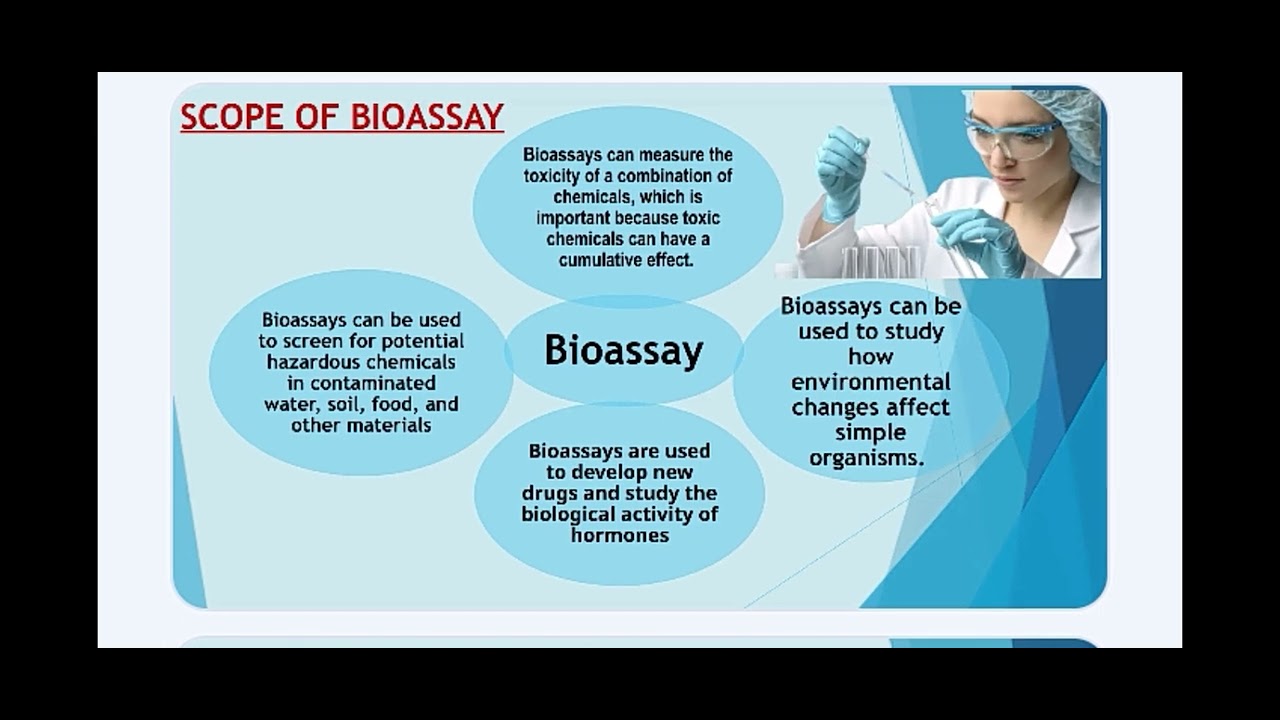 SCOPE OF BIOASSAY

Bioassays can measure the toxicity of a combination of chemicals, which is important because toxic chemicals can have a cumulative effect.

Bioassays can be used to screen for potential hazardous chemicals in contaminated water, soil, food, and other materials

Bioassay

Bioassays can be used to study how environmental changes affect simple organisms.

Bioassays are used to develop new drugs and study the biological activity of hormones